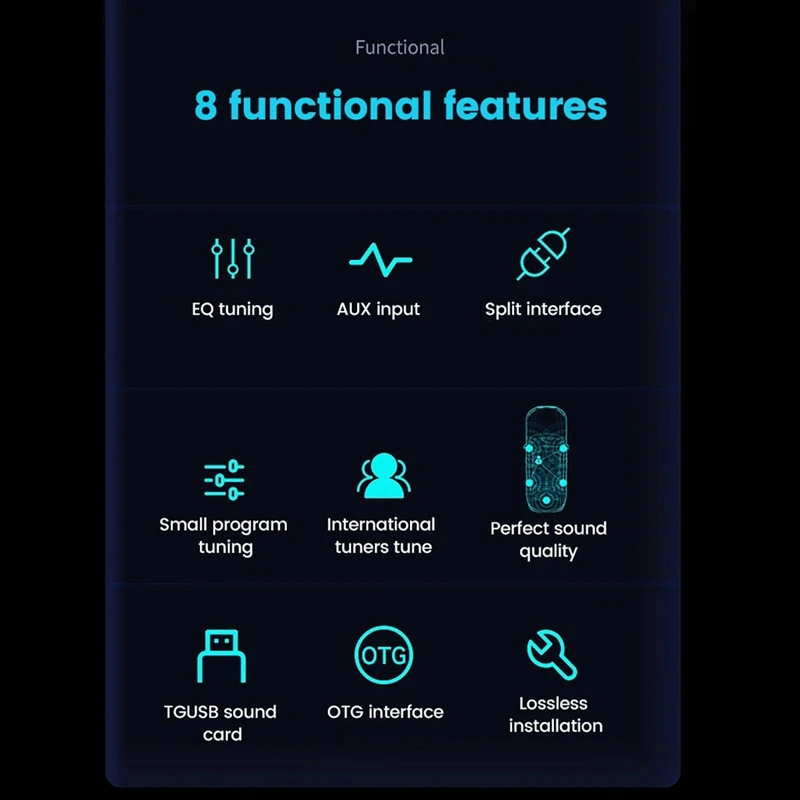 Functional

8 functional features

EQ tuning

AUX input

Split interface

Small program tuning

International tuners tune

Perfect sound quality

TGUSB sound card

OTG

OTG interface

Lossless installation